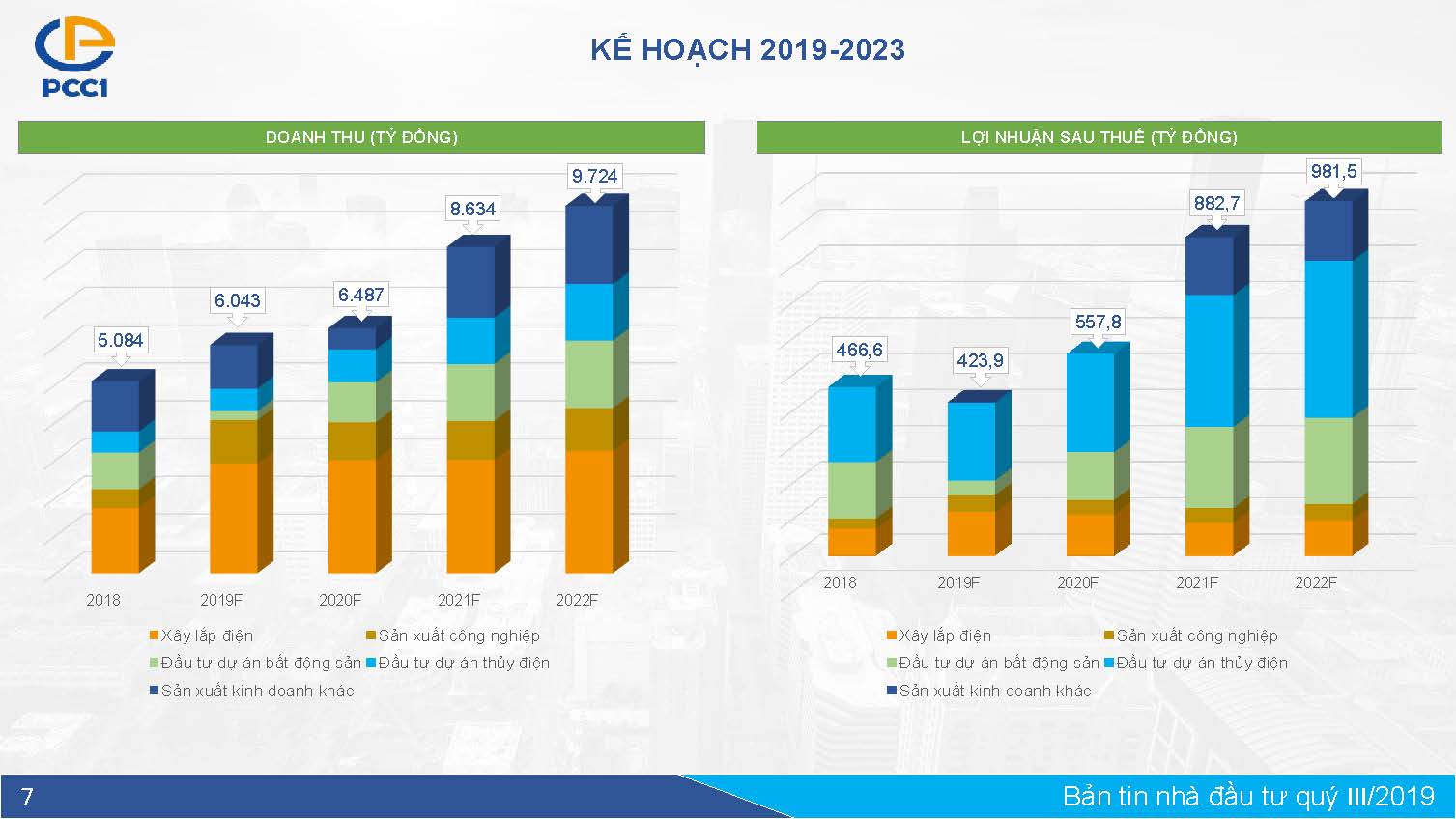 PCC1

KẾ HOẠCH 2019-2023

DOANH THU (TỶ ĐỒNG)

5.084
6.043
6.487
8.634
9.724

2018
2019F
2020F
2021F
2022F

Xây lắp điện
Sản xuất công nghiệp
Đầu tư dự án bất động sản
Đầu tư dự án thủy điện
Sản xuất kinh doanh khác

LỢI NHUẬN SAU THUẾ (TỶ ĐỒNG)

466,6
423,9
557,8
882,7
981,5

2018
2019F
2020F
2021F
2022F

Xây lắp điện
Sản xuất công nghiệp
Đầu tư dự án bất động sản
Đầu tư dự án thủy điện
Sản xuất kinh doanh khác

7

Bản tin nhà đầu tư quý III/2019